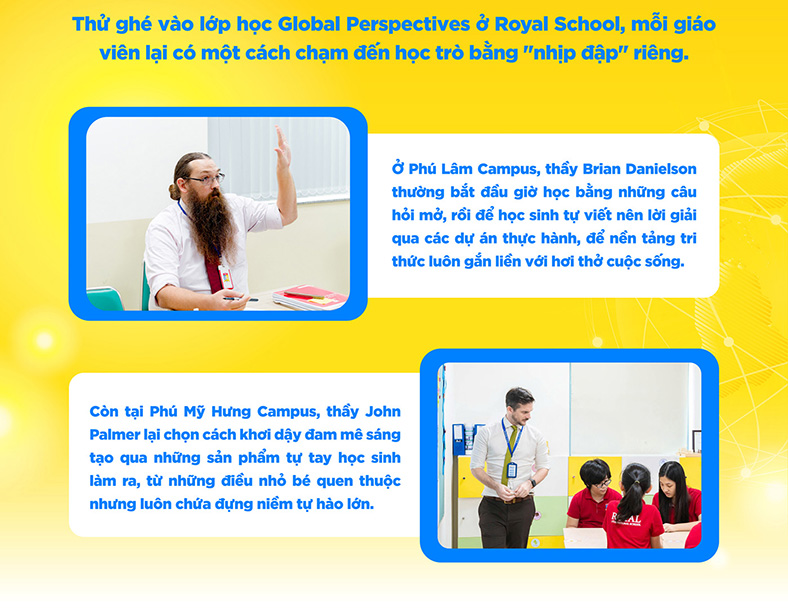 Thử ghé vào lớp học Global Perspectives ở Royal School, mỗi giáo viên lại có một cách chạm đến học trò bằng "nhịp đập" riêng.

Ở Phú Lâm Campus, thầy Brian Danielson thường bắt đầu giờ học bằng những câu hỏi mở, rồi để học sinh tự viết nên lời giải qua các dự án thực hành, để nền tảng tri thức luôn gắn liền với hơi thở cuộc sống.

Còn tại Phú Mỹ Hưng Campus, thầy John Palmer lại chọn cách khơi dậy đam mê sáng tạo qua những sản phẩm tự tay học sinh làm ra, từ những điều nhỏ bé quen thuộc nhưng luôn chứa đựng niềm tự hào lớn.

ROYAL